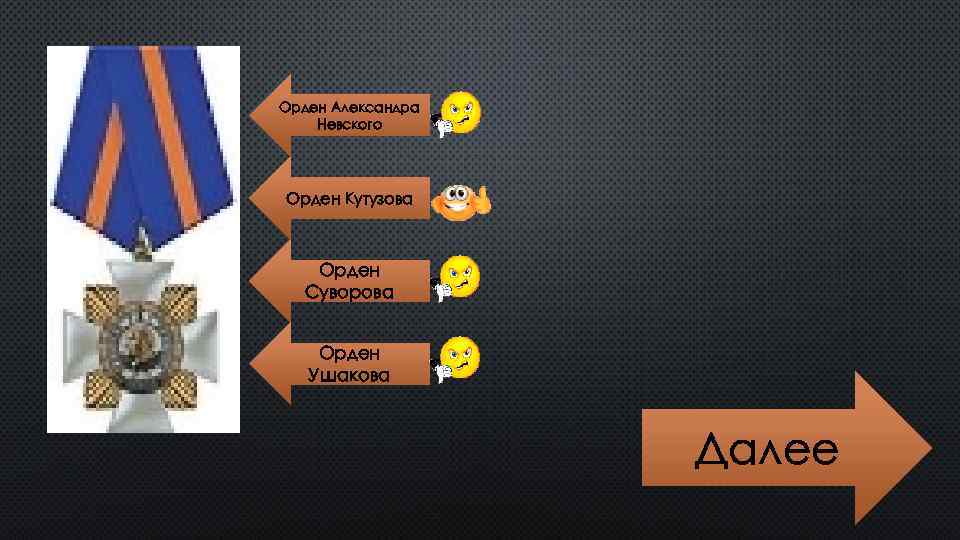 Орден Александра Невского

Орден Кутузова

Орден Суворова

Орден Ушакова

Далее